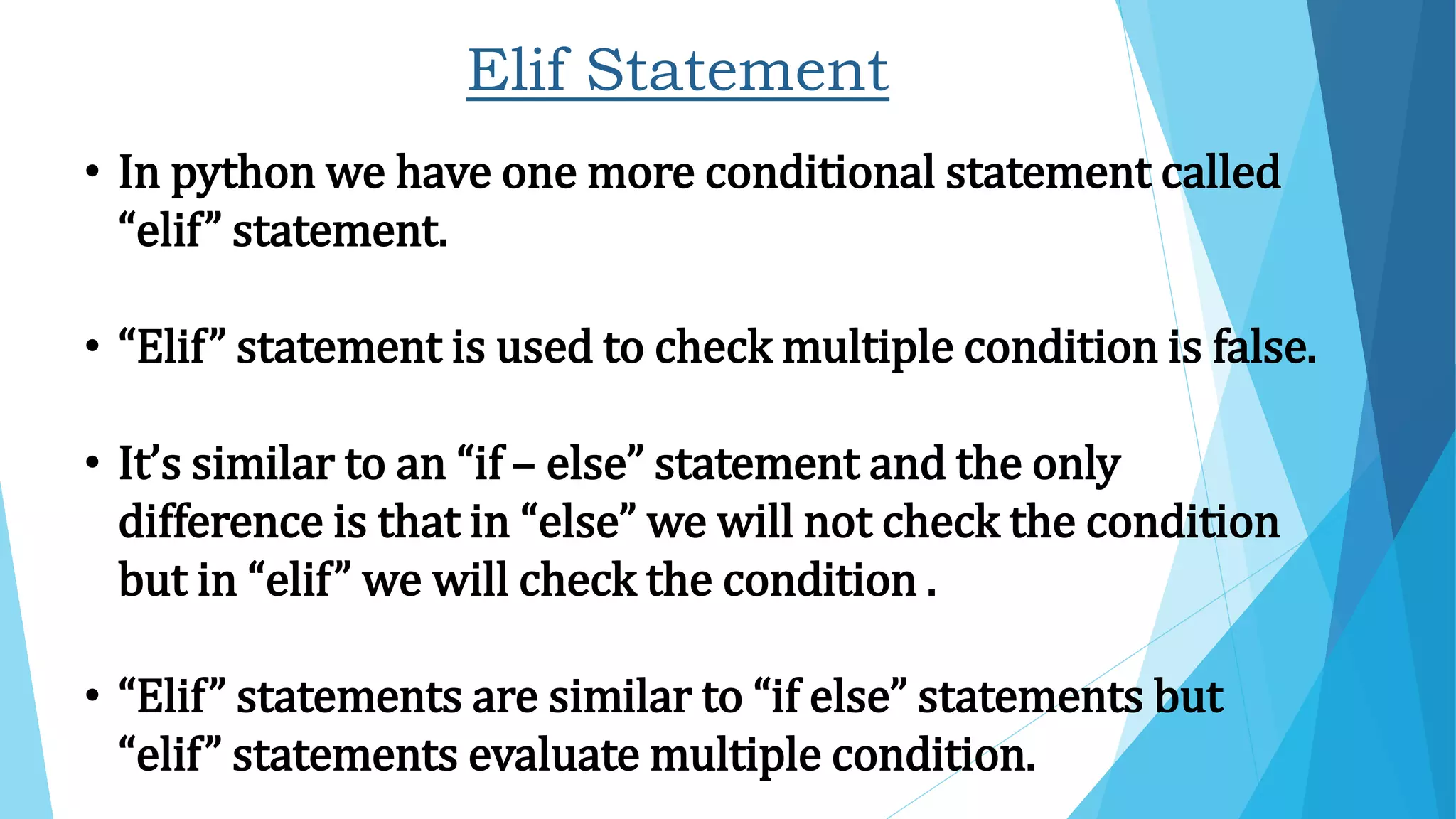 Elif Statement

• In python we have one more conditional statement called “elif” statement.

• “Elif” statement is used to check multiple condition is false.

• It’s similar to an “if – else” statement and the only difference is that in “else” we will not check the condition but in “elif” we will check the condition .

• “Elif” statements are similar to “if else” statements but “elif” statements evaluate multiple condition.